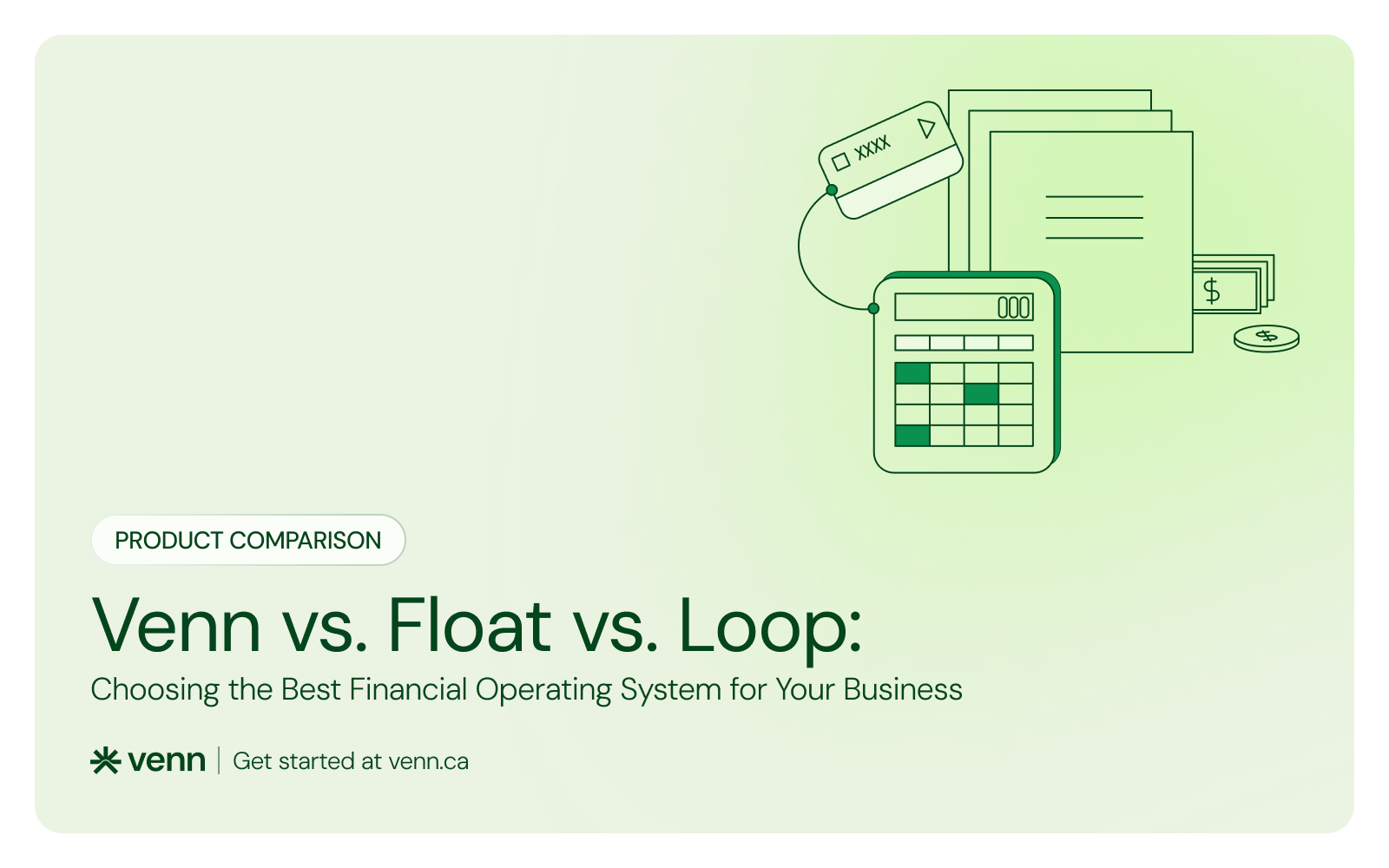 XXXX

000

$

$

PRODUCT COMPARISON

Venn vs. Float vs. Loop:

Choosing the Best Financial Operating System for Your Business

venn | Get started at venn.ca